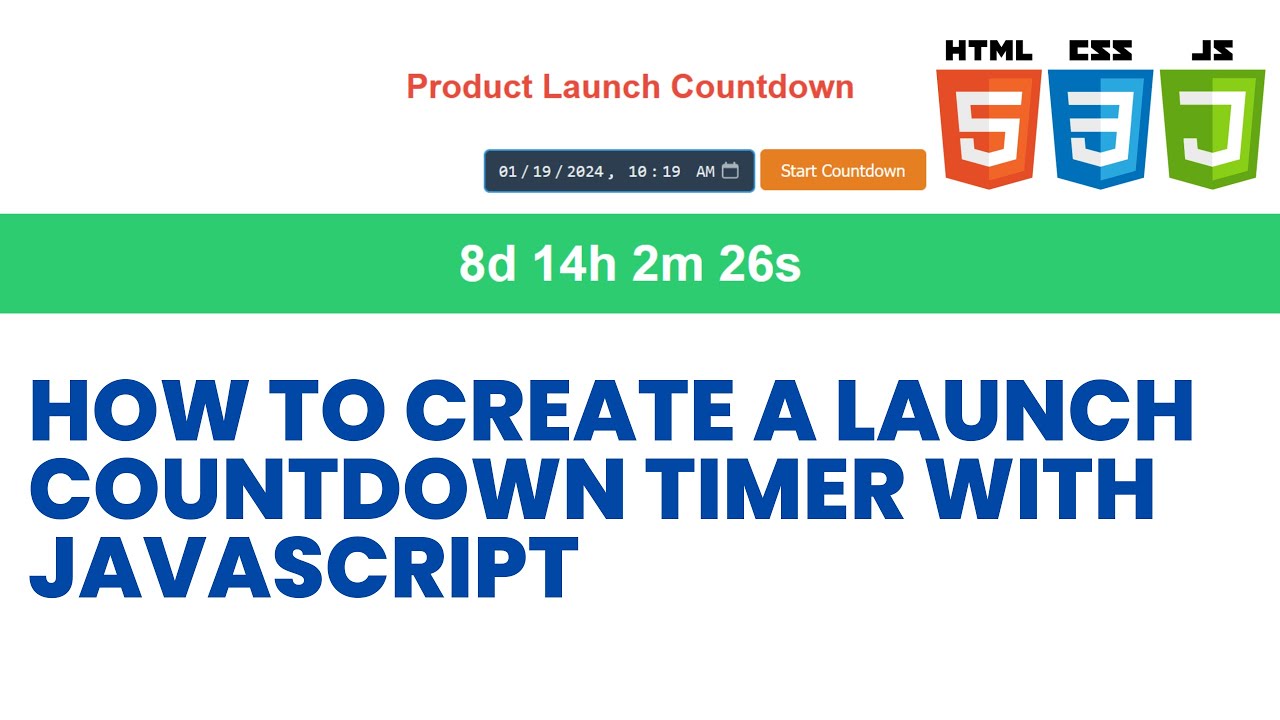 Product Launch Countdown

HTML CSS JS

5 3 J

01/19/2024, 10:19 AM

Start Countdown

8d 14h 2m 26s

HOW TO CREATE A LAUNCH COUNTDOWN TIMER WITH JAVASCRIPT